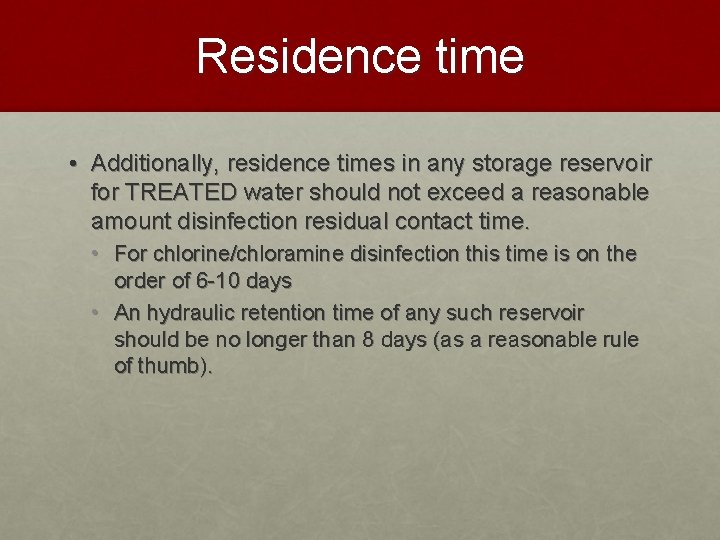 Residence time

• Additionally, residence times in any storage reservoir for TREATED water should not exceed a reasonable amount disinfection residual contact time.

• For chlorine/chloramine disinfection this time is on the order of 6-10 days

• An hydraulic retention time of any such reservoir should be no longer than 8 days (as a reasonable rule of thumb).